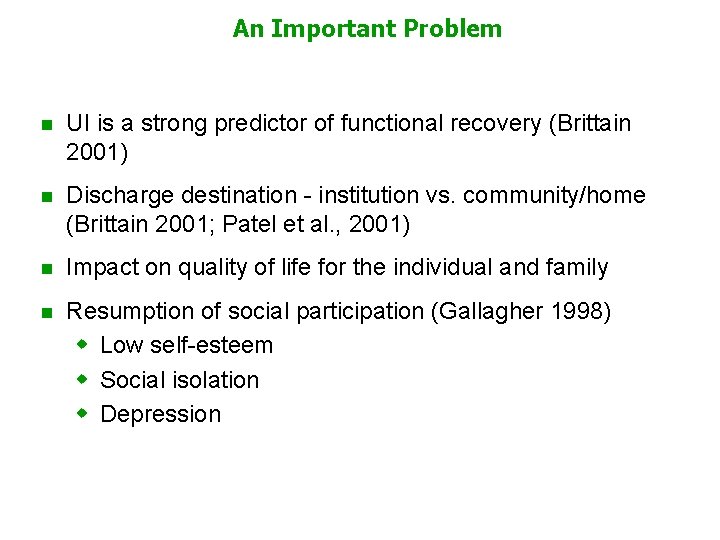 An Important Problem

- UI is a strong predictor of functional recovery (Brittain 2001)
- Discharge destination - institution vs. community/home (Brittain 2001; Patel et al., 2001)
- Impact on quality of life for the individual and family
- Resumption of social participation (Gallagher 1998)
  - Low self-esteem
  - Social isolation
  - Depression